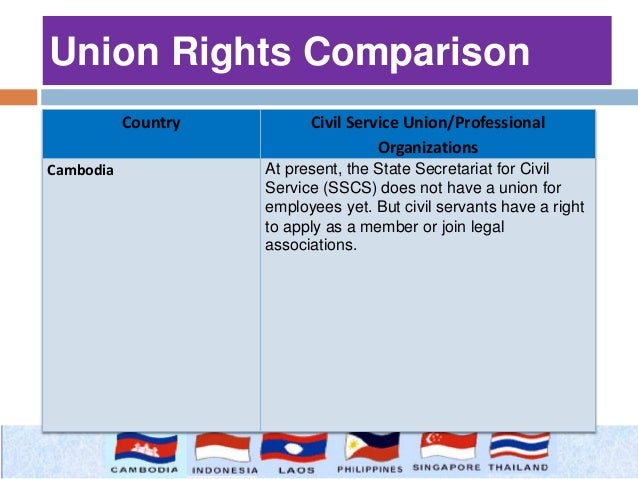 Union Rights Comparison

| Country | Civil Service Union/Professional Organizations |
|---|---|
| Cambodia | At present, the State Secretariat for Civil Service (SSCS) does not have a union for employees yet. But civil servants have a right to apply as a member or join legal associations. |

CAMBODIA INDONESIA LAOS PHILIPPINES SINGAPORE THAILAND